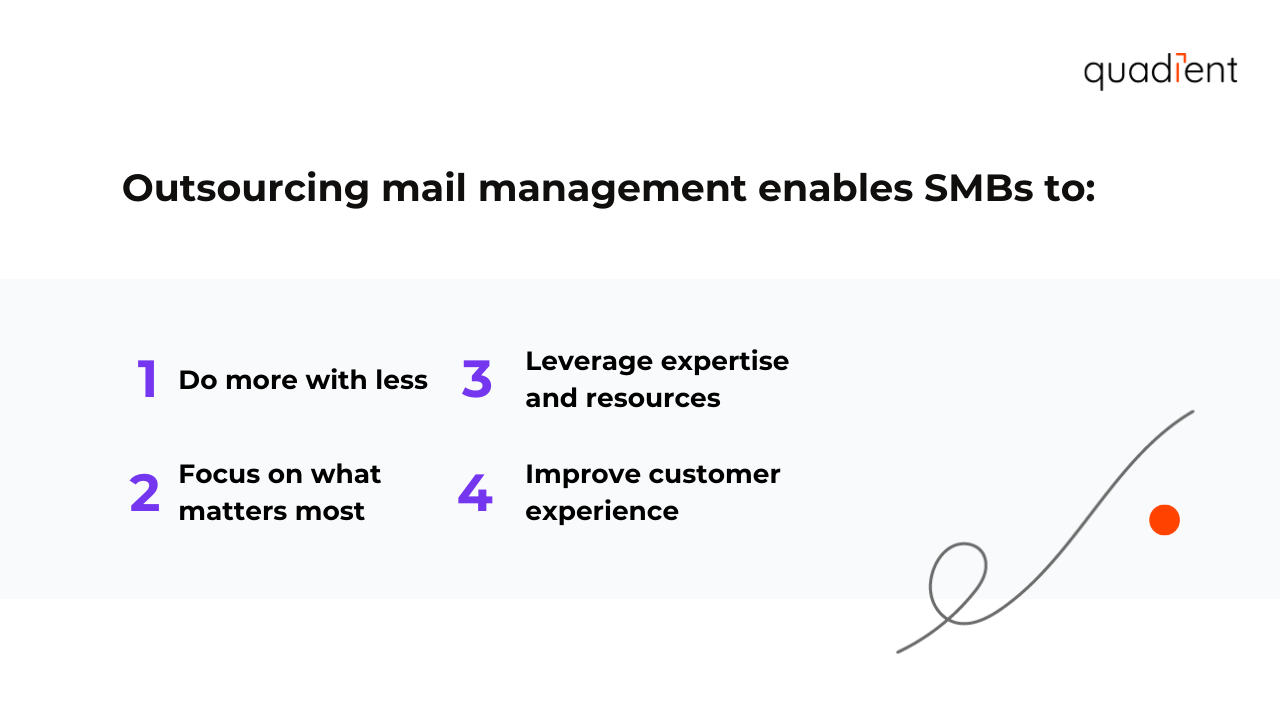 quadient

Outsourcing mail management enables SMBs to:

1 Do more with less

2 Focus on what matters most

3 Leverage expertise and resources

4 Improve customer experience